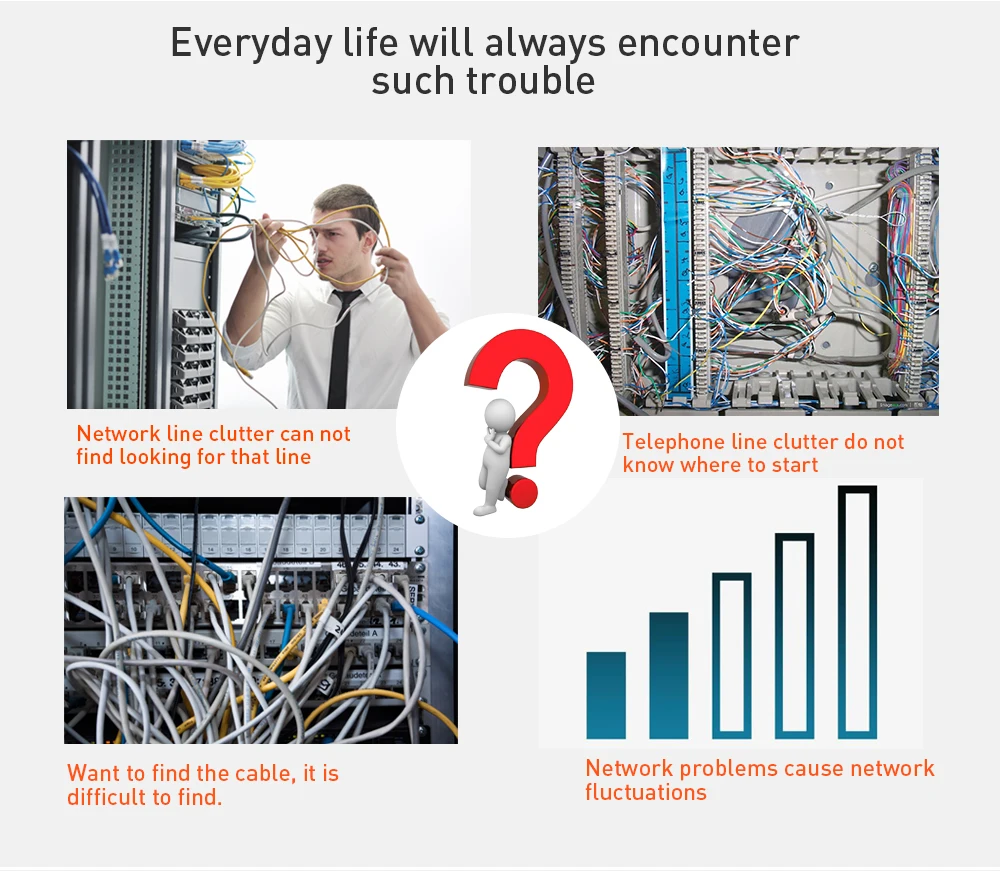 Everyday life will always encounter such trouble

Network line clutter can not find looking for that line

Telephone line clutter do not know where to start

Want to find the cable, it is difficult to find.

Network problems cause network fluctuations